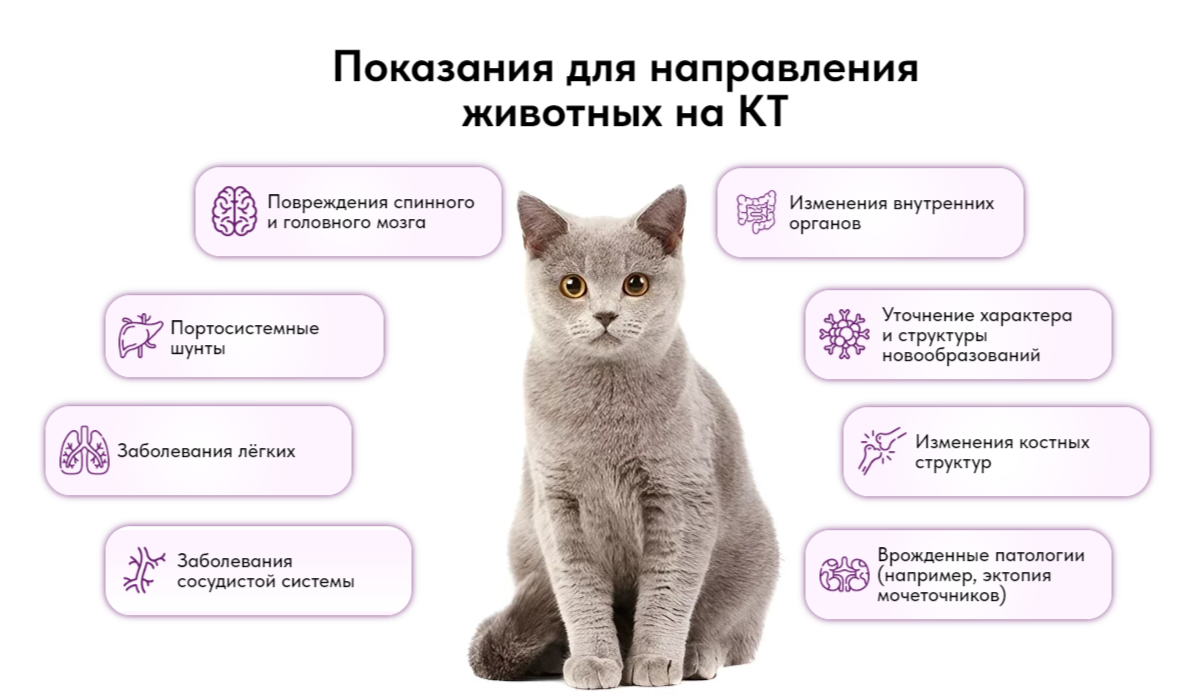 Показания для направления животных на КТ

Повреждения спинного и головного мозга

Портосистемные шунты

Заболевания лёгких

Заболевания сосудистой системы

Изменения внутренних органов

Уточнение характера и структуры новообразований

Изменения костных структур

Врожденные патологии (например, эктопия мочеточников)